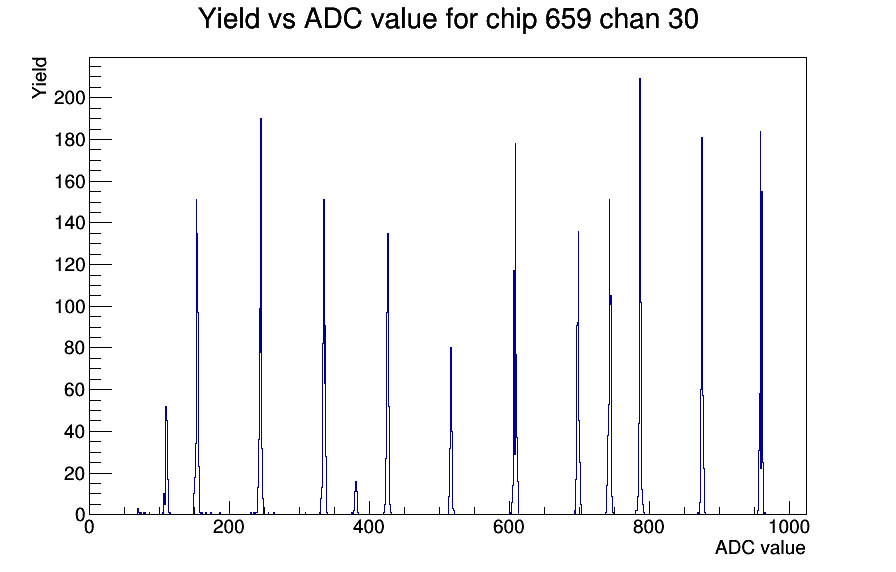 Yield vs ADC value for chip 659 chan 30

Yield

200
180
160
140
120
100
80
60
40
20
0

0
200
400
600
800
1000

ADC value